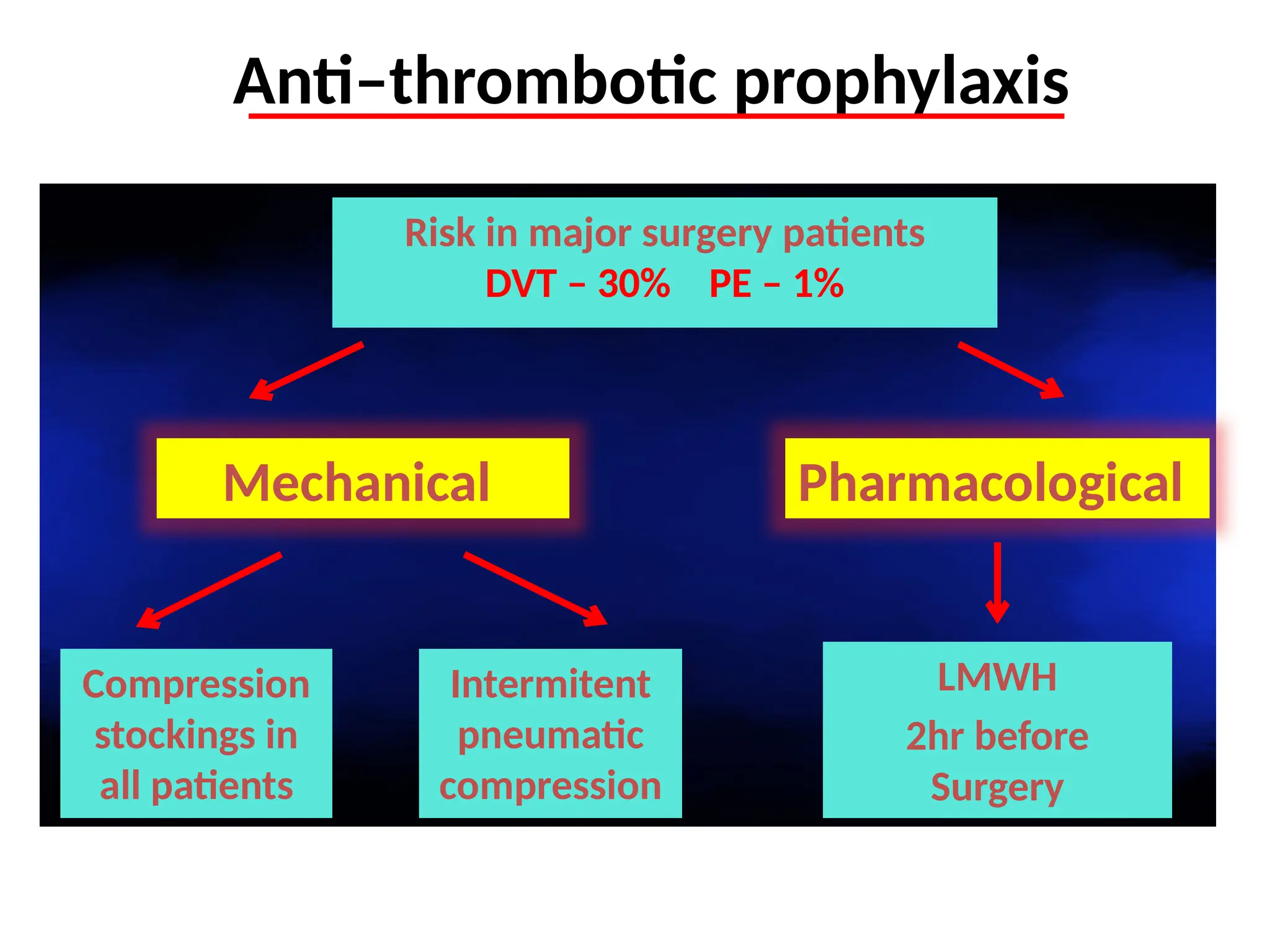 Anti–thrombotic prophylaxis

Risk in major surgery patients
DVT – 30%    PE – 1%

Mechanical

Pharmacological

Compression stockings in all patients

Intermitent pneumatic compression

LMWH
2hr before Surgery